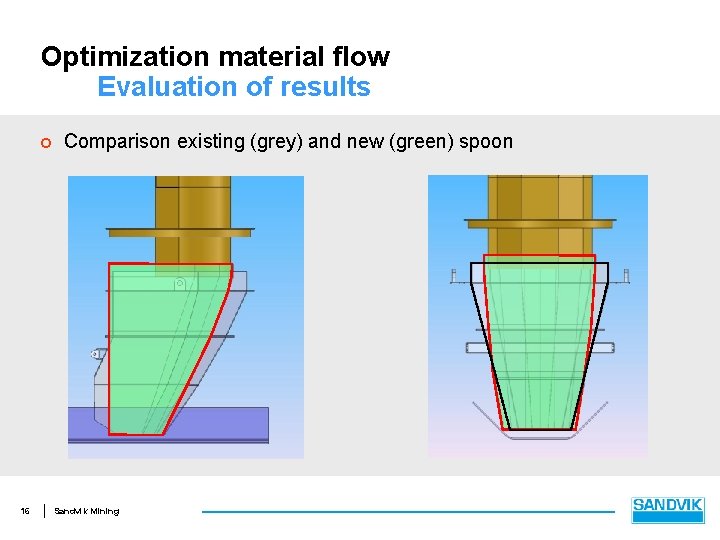 Optimization material flow
Evaluation of results

Comparison existing (grey) and new (green) spoon

16 | Sandvik Mining

SANDVIK